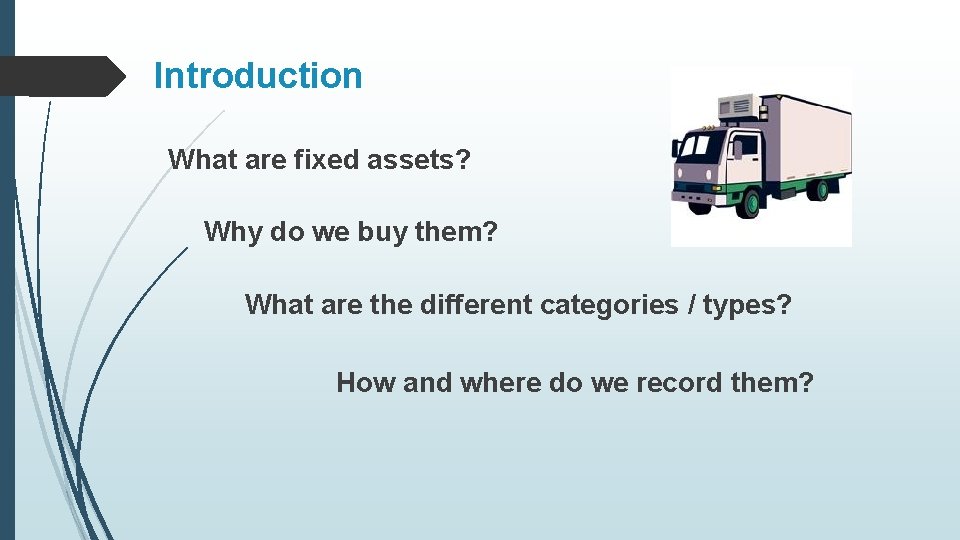 Introduction

What are fixed assets?

Why do we buy them?

What are the different categories / types?

How and where do we record them?